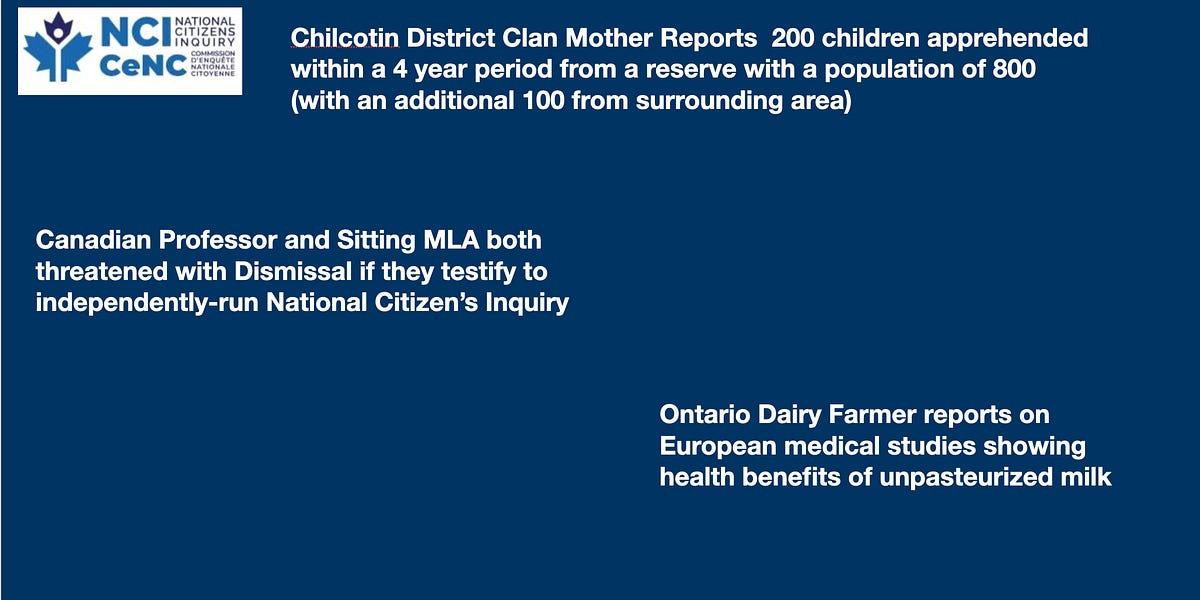 NCI NATIONAL CITIZENS INQUIRY
CeNC COMMISSION D'ENQUÊTE NATIONALE CITOYENNE

Chilcotin District Clan Mother Reports 200 children apprehended within a 4 year period from a reserve with a population of 800 (with an additional 100 from surrounding area)

Canadian Professor and Sitting MLA both threatened with Dismissal if they testify to independently-run National Citizen's Inquiry

Ontario Dairy Farmer reports on European medical studies showing health benefits of unpasteurized milk